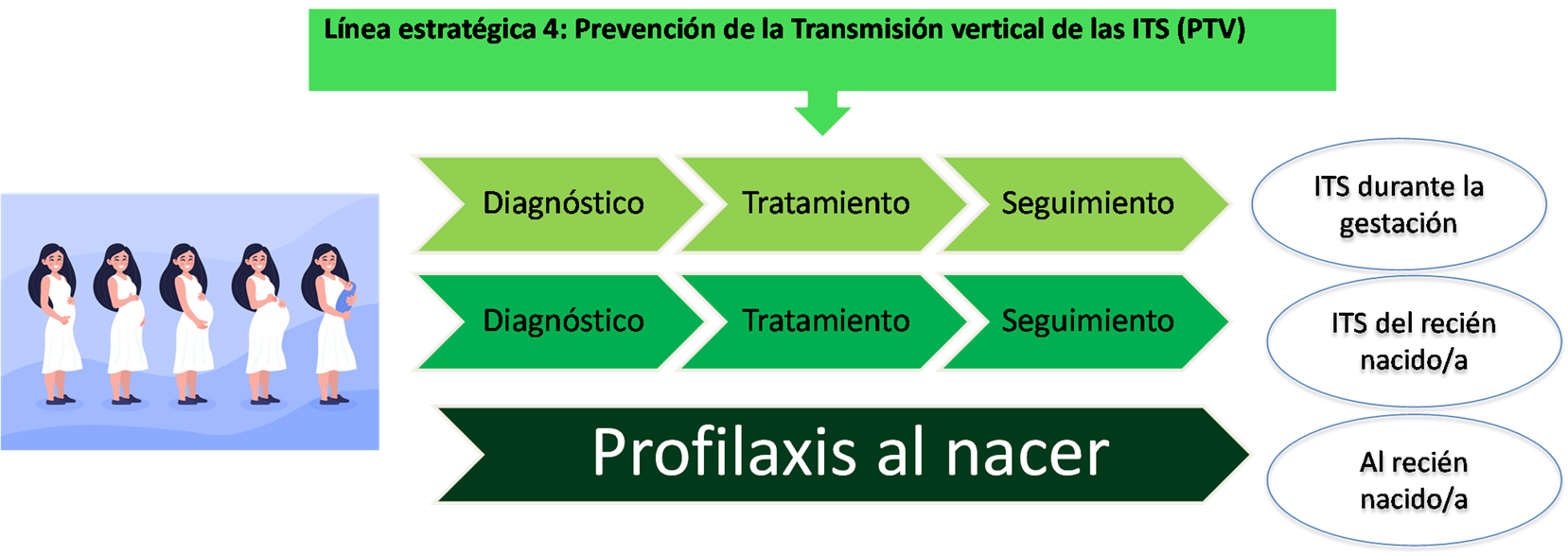 Línea estratégica 4: Prevención de la Transmisión vertical de las ITS (PTV)

Diagnóstico

Tratamiento

Seguimiento

ITS durante la gestación

Diagnóstico

Tratamiento

Seguimiento

ITS del recién nacido/a

Profilaxis al nacer

Al recién nacido/a